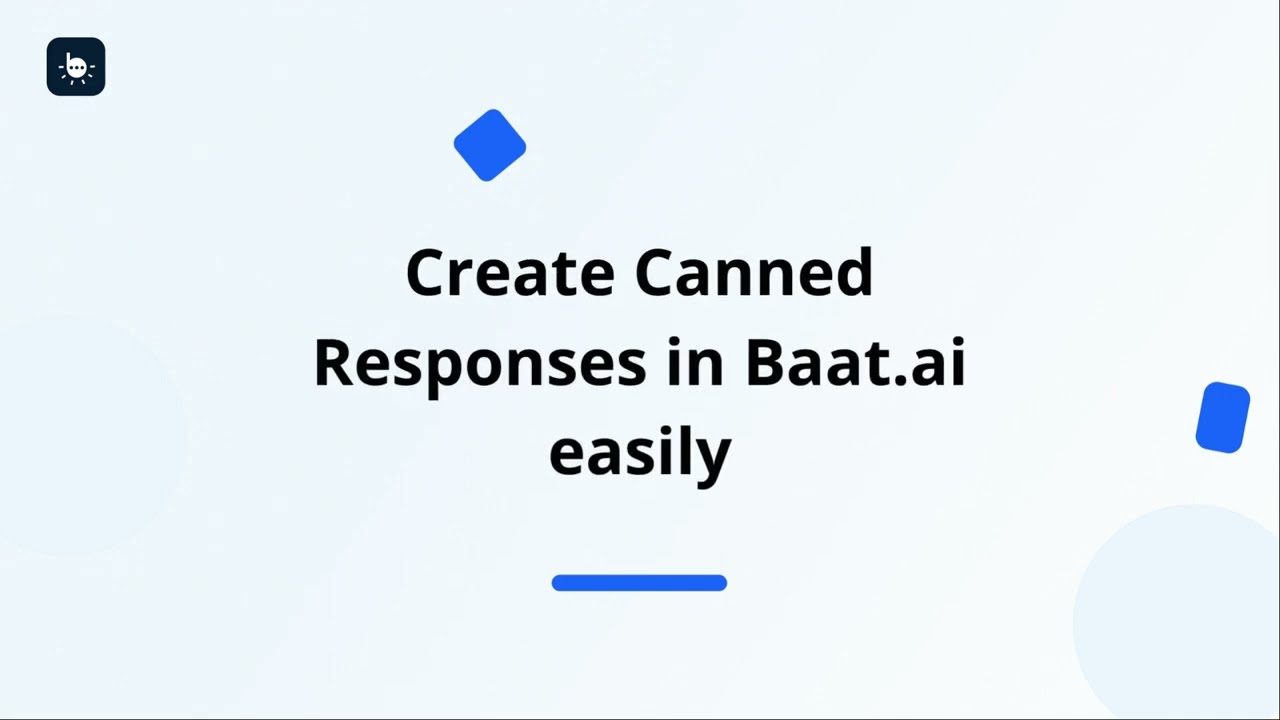 Create Canned Responses in Baat.ai easily